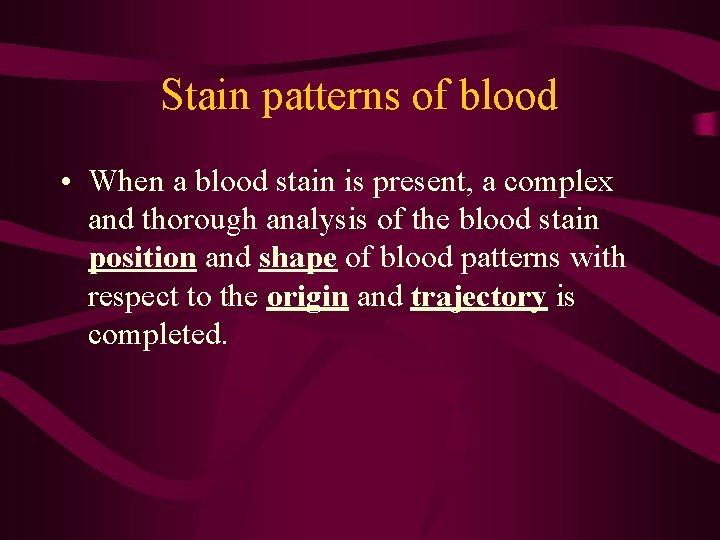 Stain patterns of blood

• When a blood stain is present, a complex and thorough analysis of the blood stain position and shape of blood patterns with respect to the origin and trajectory is completed.